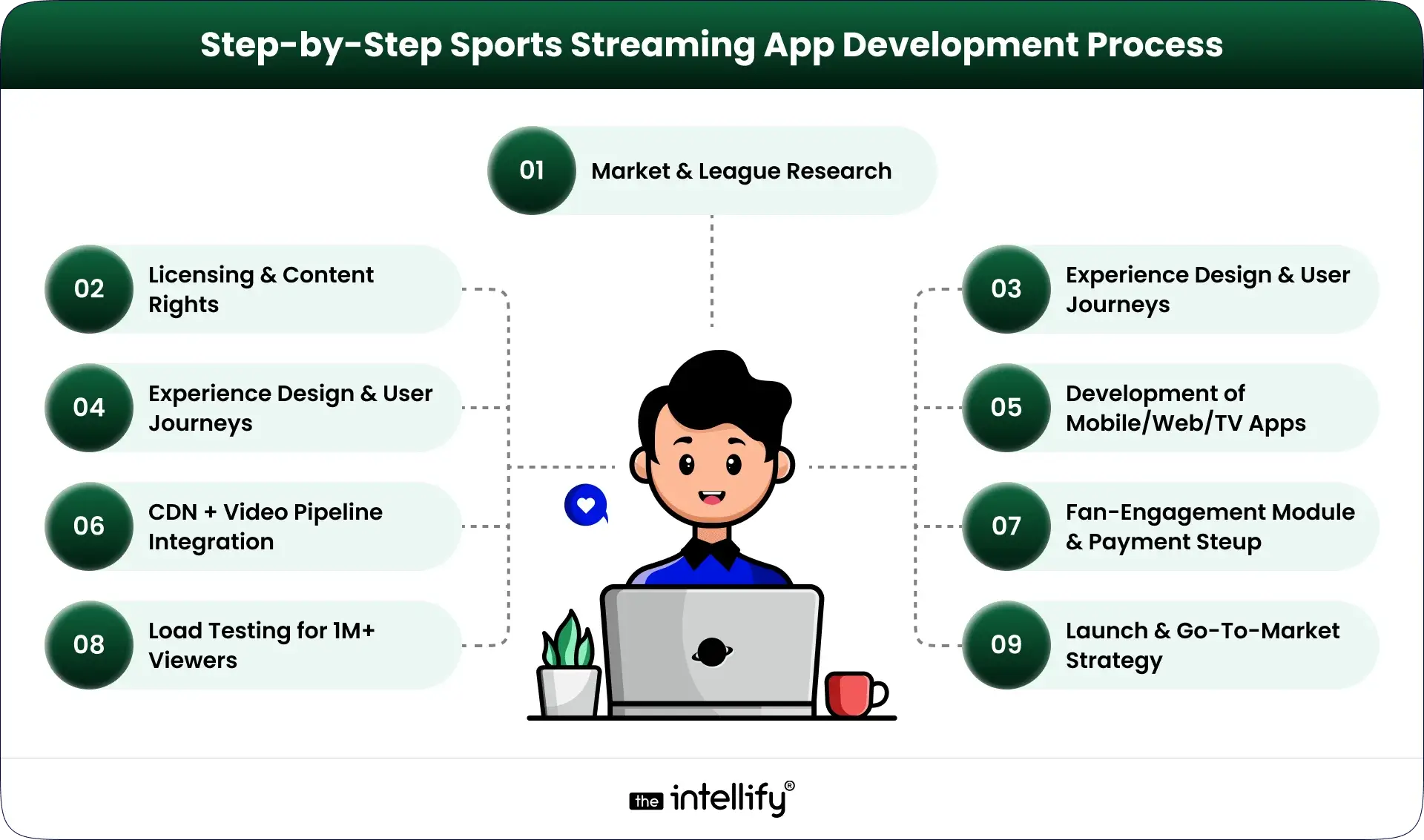 Step-by-Step Sports Streaming App Development Process

01 Market & League Research

02 Licensing & Content Rights

03 Experience Design & User Journeys

04 Experience Design & User Journeys

05 Development of Mobile/Web/TV Apps

06 CDN + Video Pipeline Integration

07 Fan-Engagement Module & Payment Steup

08 Load Testing for 1M+ Viewers

09 Launch & Go-To-Market Strategy

the intellify®